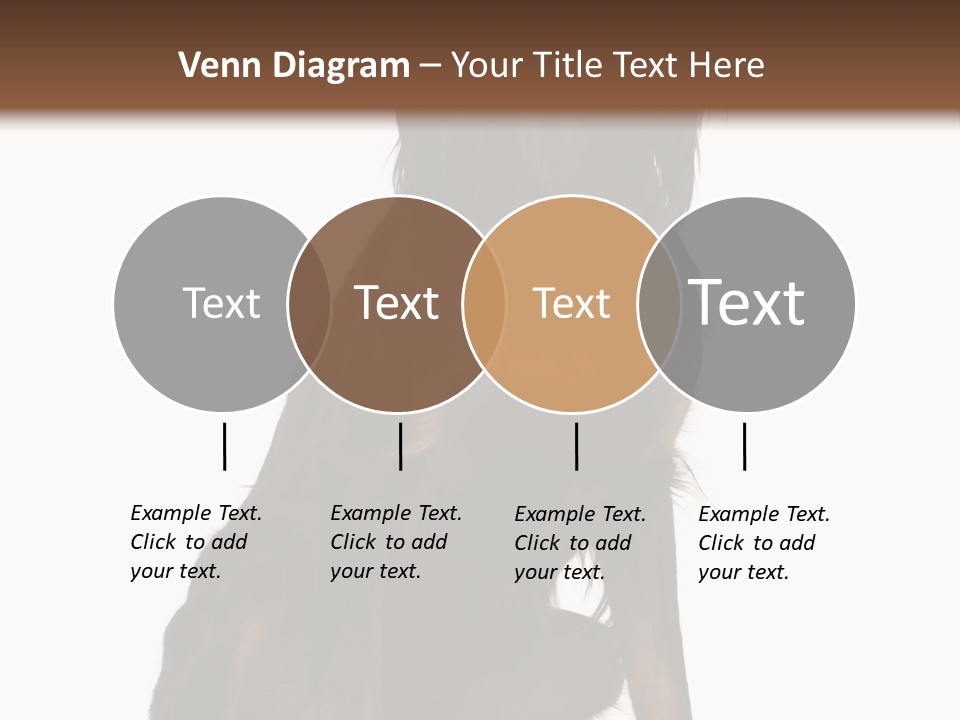 Venn Diagram – Your Title Text Here

Text

Text

Text

Text

Example Text. Click to add your text.

Example Text. Click to add your text.

Example Text. Click to add your text.

Example Text. Click to add your text.